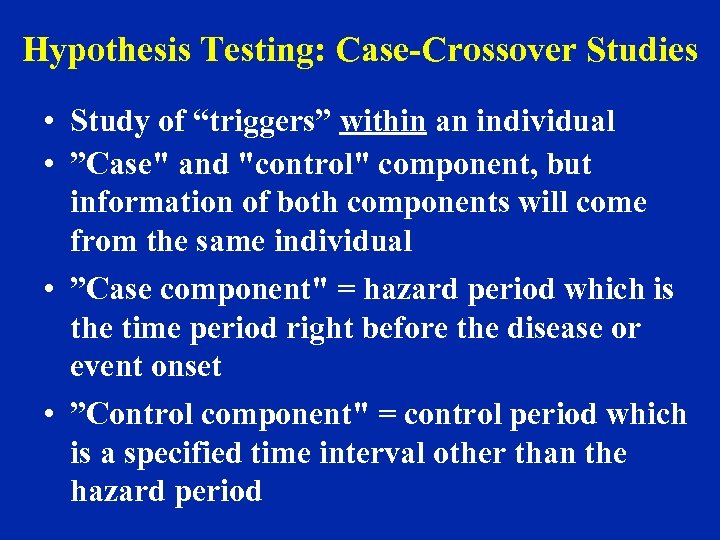 Hypothesis Testing: Case-Crossover Studies

• Study of “triggers” within an individual

• ”Case" and "control" component, but information of both components will come from the same individual

• ”Case component" = hazard period which is the time period right before the disease or event onset

• ”Control component" = control period which is a specified time interval other than the hazard period